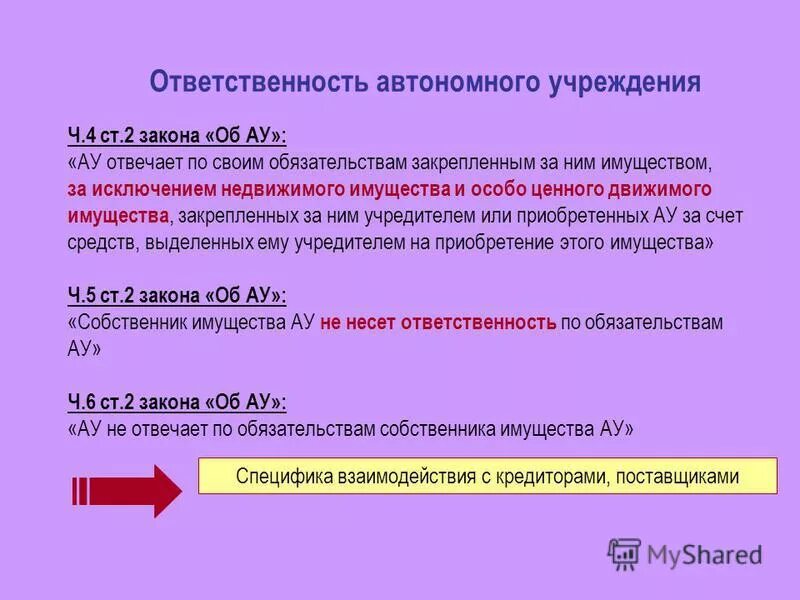 Ответственность автономного учреждения

Ч.4 ст.2 закона «Об АУ»:
«АУ отвечает по своим обязательствам закрепленным за ним имуществом, за исключением недвижимого имущества и особо ценного движимого имущества, закрепленных за ним учредителем или приобретенных АУ за счет средств, выделенных ему учредителем на приобретение этого имущества»

Ч.5 ст.2 закона «Об АУ»:
«Собственник имущества АУ не несет ответственность по обязательствам АУ»

Ч.6 ст.2 закона «Об АУ»:
«АУ не отвечает по обязательствам собственника имущества АУ»

Специфика взаимодействия с кредиторами, поставщиками

MyShared